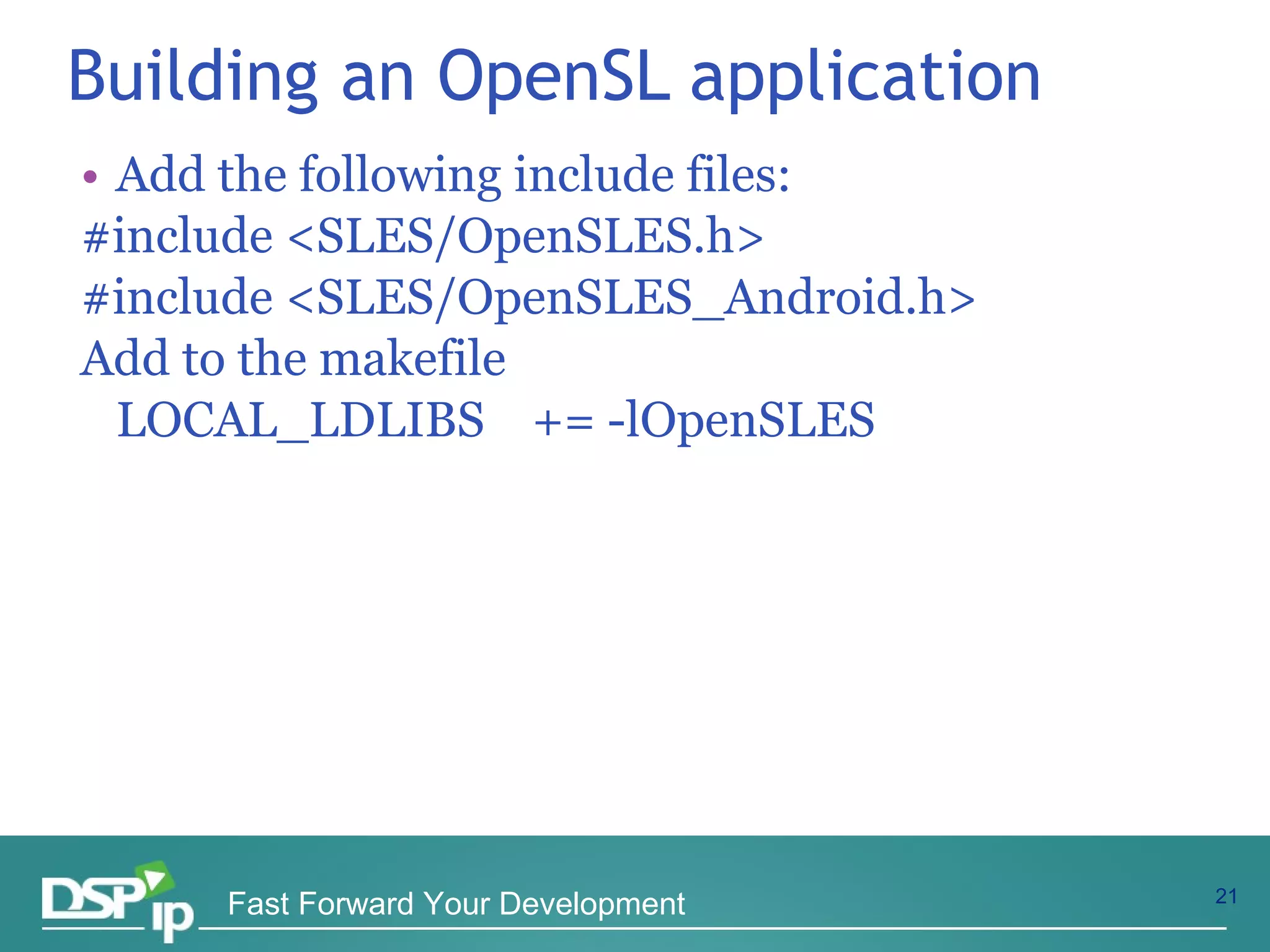 Building an OpenSL application

• Add the following include files:
#include <SLES/OpenSLES.h>
#include <SLES/OpenSLES_Android.h>
Add to the makefile
LOCAL_LDLIBS += -lOpenSLES

DSP ip Fast Forward Your Development

21